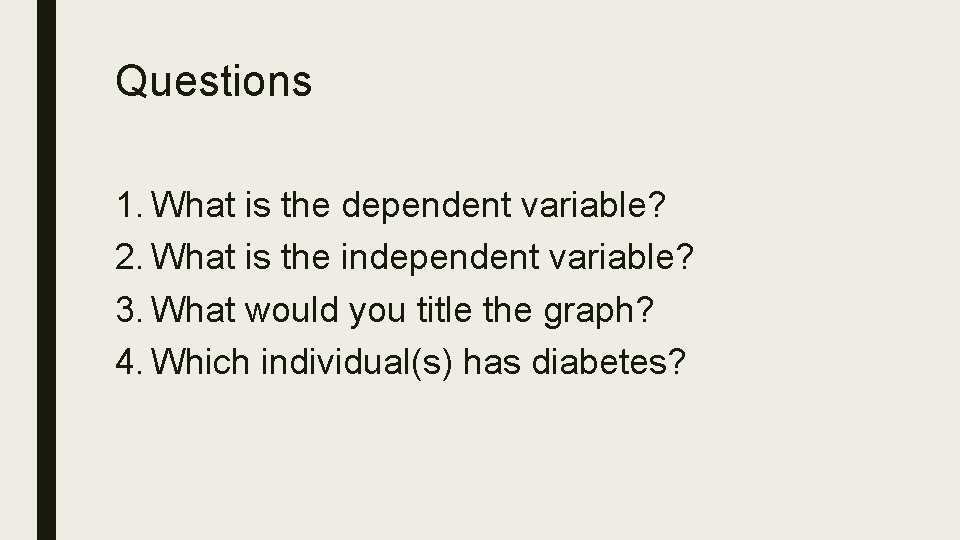 Questions

1. What is the dependent variable?
2. What is the independent variable?
3. What would you title the graph?
4. Which individual(s) has diabetes?